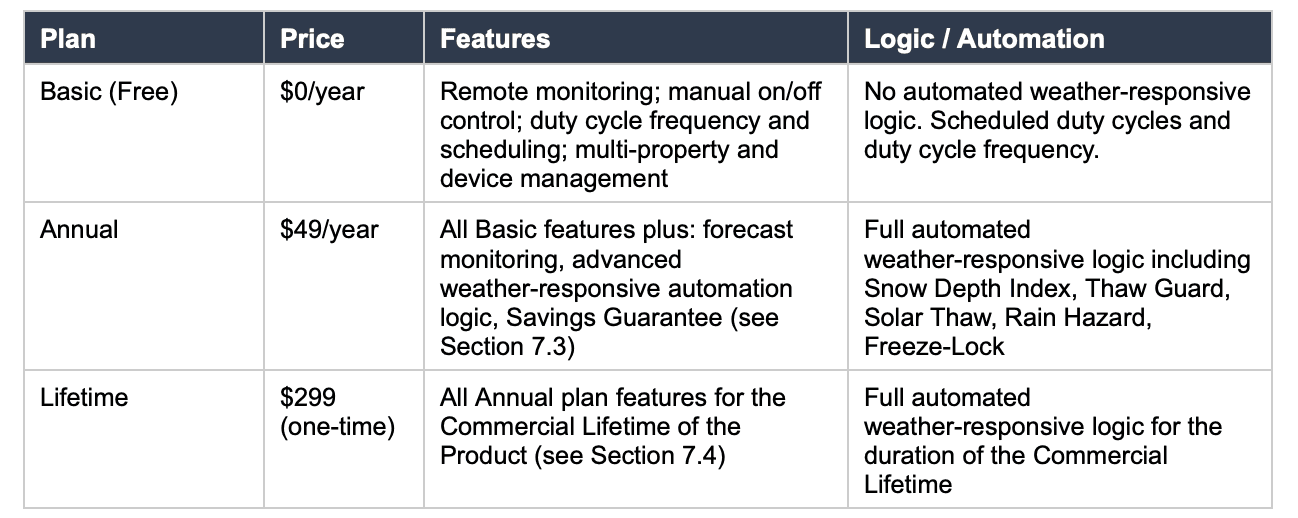 | Plan | Price | Features | Logic / Automation |
|---|---|---|---|
| Basic (Free) | \$0/year | Remote monitoring; manual on/off control; duty cycle frequency and scheduling; multi-property and device management | No automated weather-responsive logic. Scheduled duty cycles and duty cycle frequency. |
| Annual | \$49/year | All Basic features plus: forecast monitoring, advanced weather-responsive automation logic, Savings Guarantee (see Section 7.3) | Full automated weather-responsive logic including Snow Depth Index, Thaw Guard, Solar Thaw, Rain Hazard, Freeze-Lock |
| Lifetime | \$299 (one-time) | All Annual plan features for the Commercial Lifetime of the Product (see Section 7.4) | Full automated weather-responsive logic for the duration of the Commercial Lifetime |